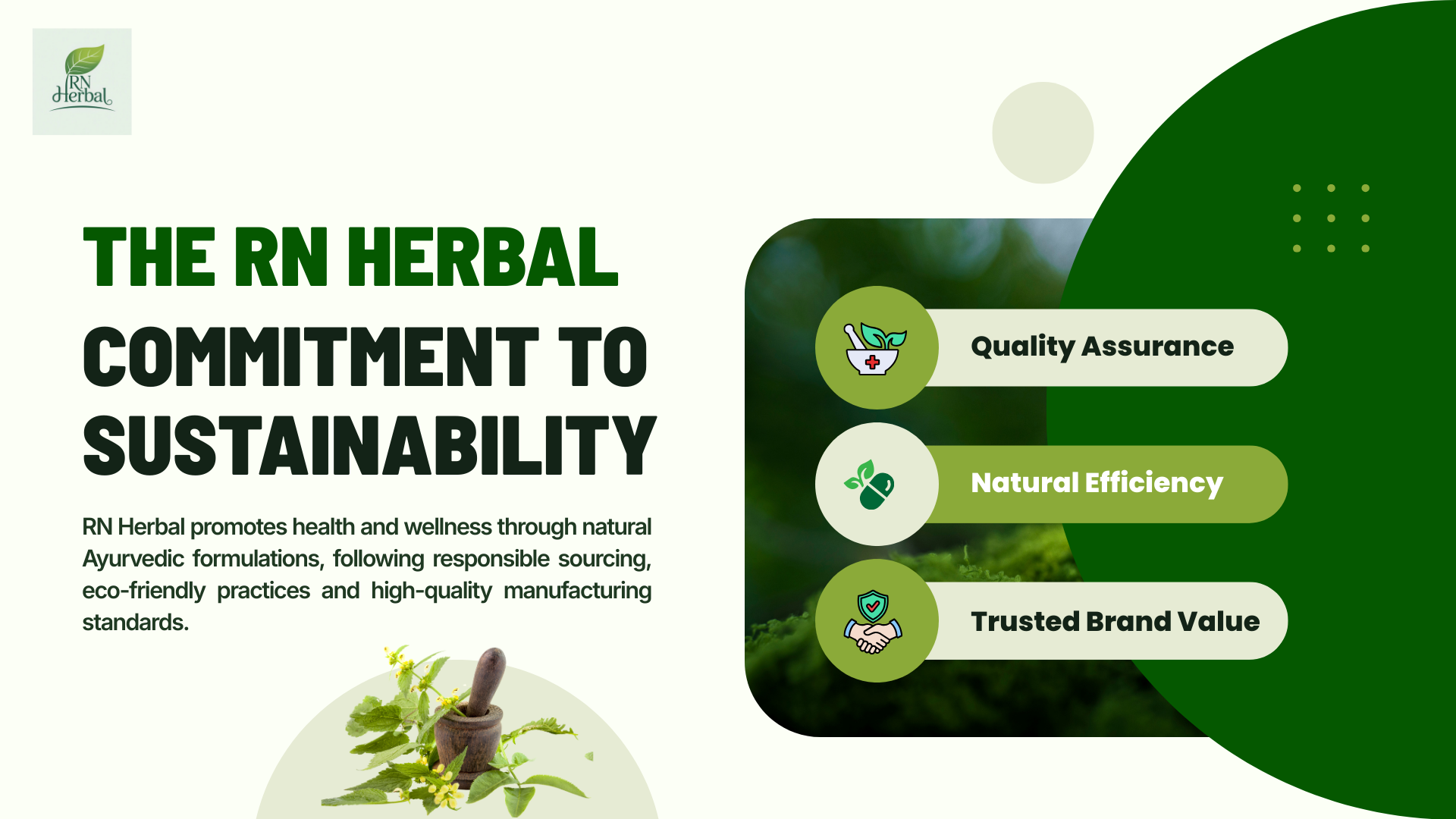 RN Herbal

THE RN HERBAL COMMITMENT TO SUSTAINABILITY

RN Herbal promotes health and wellness through natural Ayurvedic formulations, following responsible sourcing, eco-friendly practices and high-quality manufacturing standards.

Quality Assurance

Natural Efficiency

Trusted Brand Value